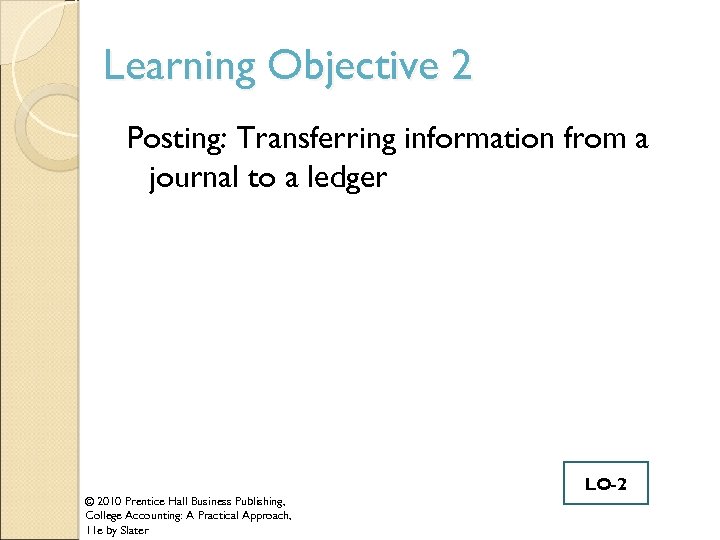 Learning Objective 2

Posting: Transferring information from a journal to a ledger

LO-2

© 2010 Prentice Hall Business Publishing, College Accounting: A Practical Approach, 11e by Slater